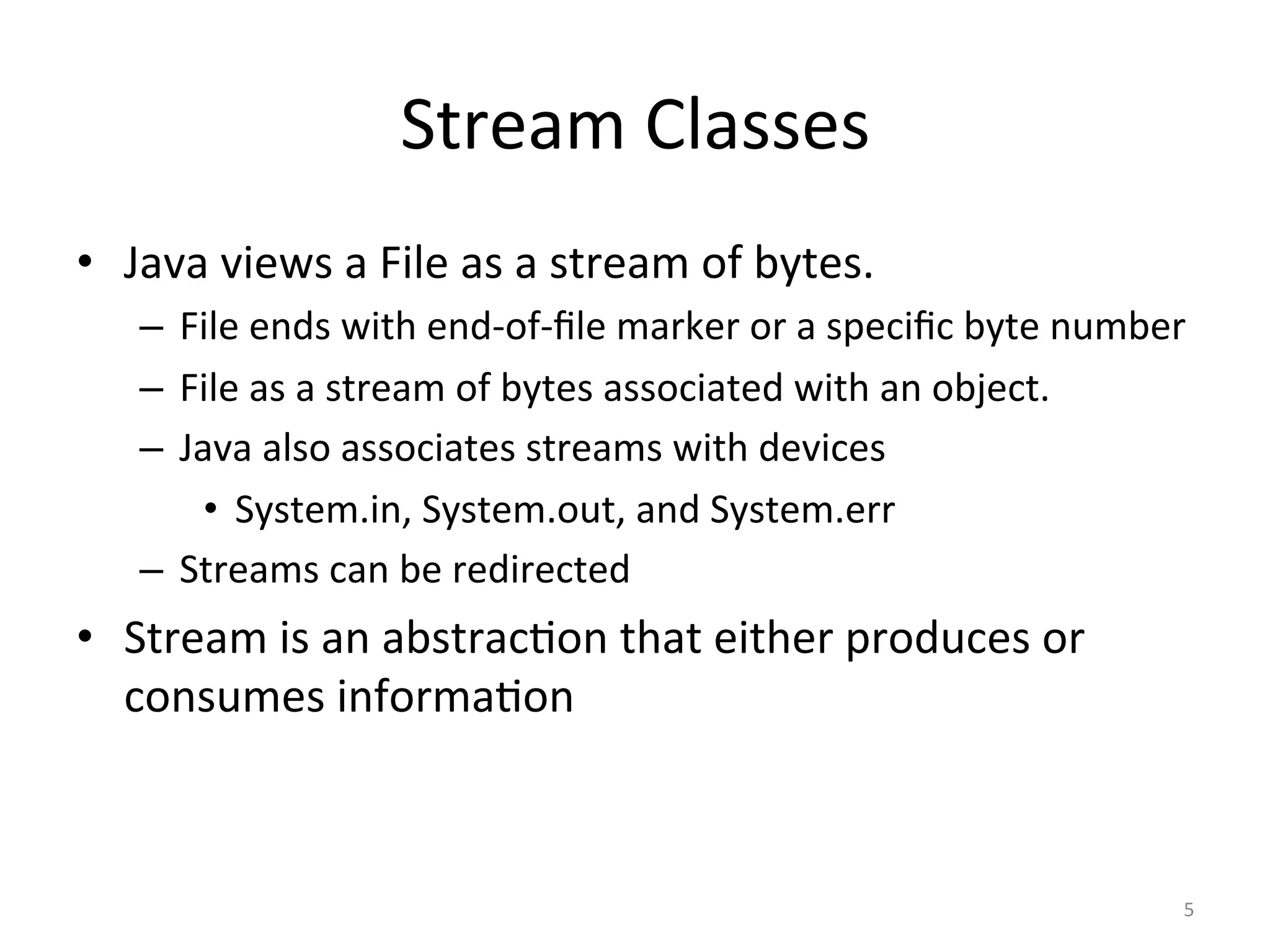 Stream Classes

• Java views a File as a stream of bytes.
 – File ends with end-of-file marker or a specific byte number
 – File as a stream of bytes associated with an object.
 – Java also associates streams with devices
  • System.in, System.out, and System.err
 – Streams can be redirected
• Stream is an abstraction that either produces or consumes information

5